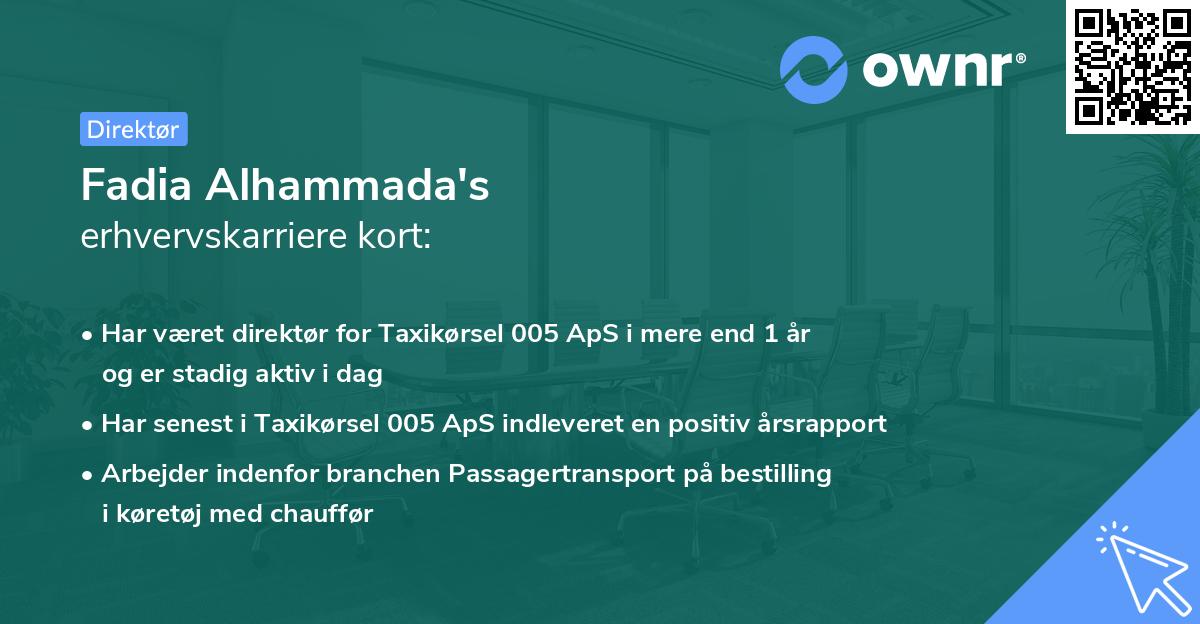 ownr®

Direktør

Fadia Alhammada's
erhvervskarriere kort:

• Har været direktør for Taxikørsel 005 ApS i mere end 1 år og er stadig aktiv i dag

• Har senest i Taxikørsel 005 ApS indleveret en positiv årsrapport

• Arbejder indenfor branchen Passagertransport på bestilling i køretøj med chauffør